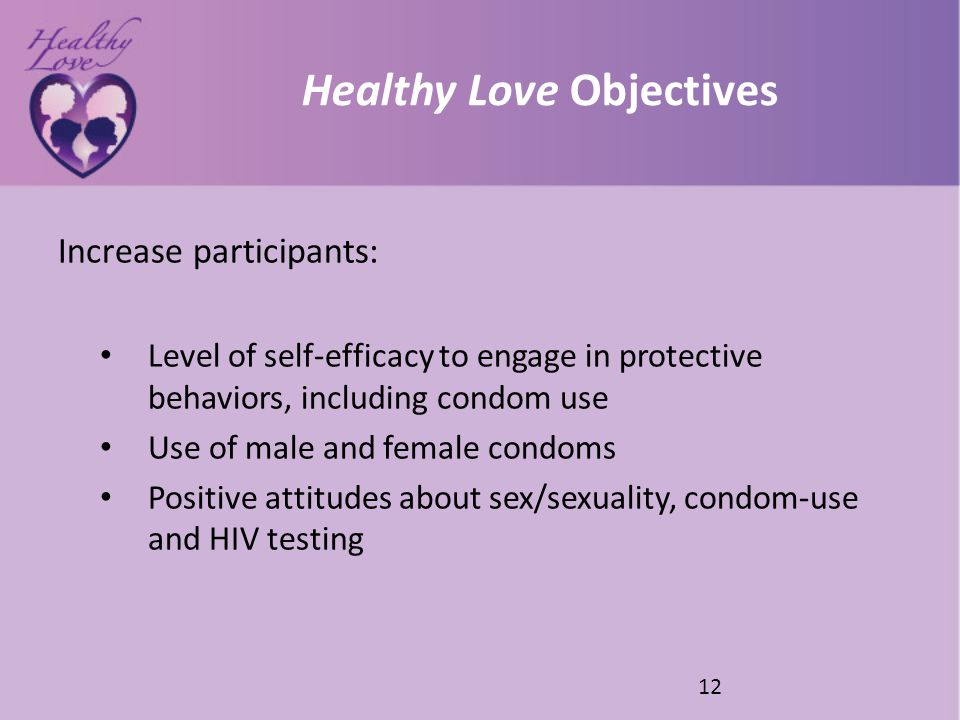 Healthy Love

Healthy Love Objectives

Increase participants:

• Level of self-efficacy to engage in protective behaviors, including condom use
• Use of male and female condoms
• Positive attitudes about sex/sexuality, condom-use and HIV testing

12